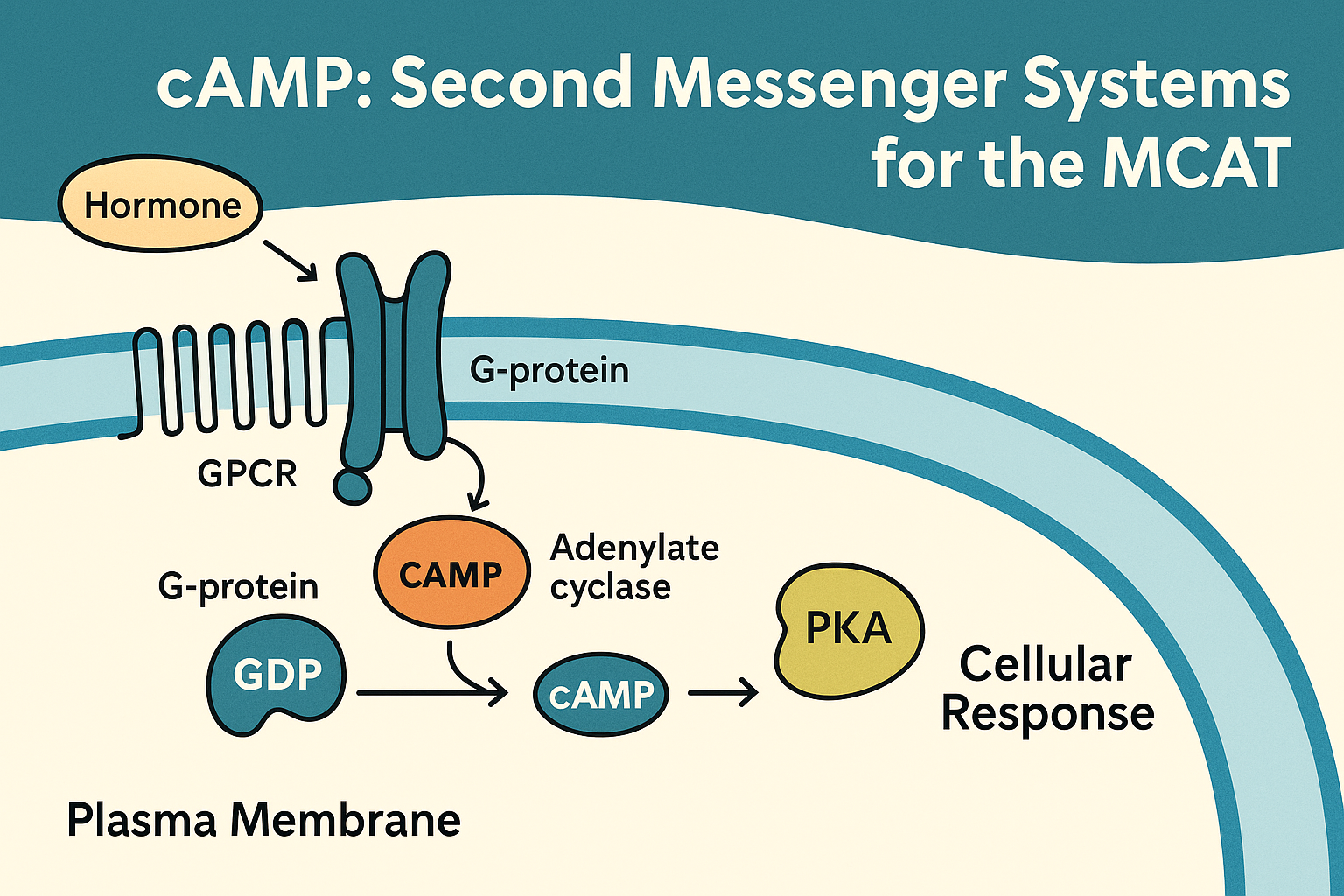 cAMP: Second Messenger Systems for the MCAT

Hormone

G-protein

GPCR

CAMP

Adenylate cyclase

G-protein

GDP

cAMP

PKA

Cellular Response

Plasma Membrane